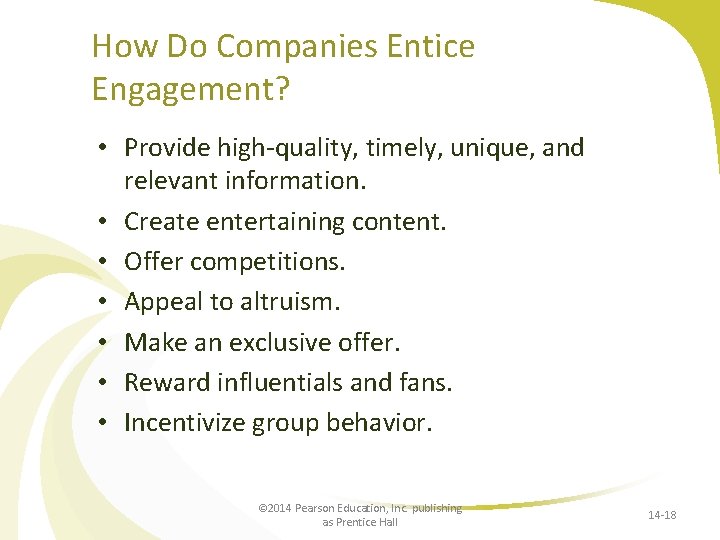 How Do Companies Entice Engagement?

• Provide high-quality, timely, unique, and relevant information.
• Create entertaining content.
• Offer competitions.
• Appeal to altruism.
• Make an exclusive offer.
• Reward influentials and fans.
• Incentivize group behavior.

©2014 Pearson Education, Inc. publishing as Prentice Hall

14-18